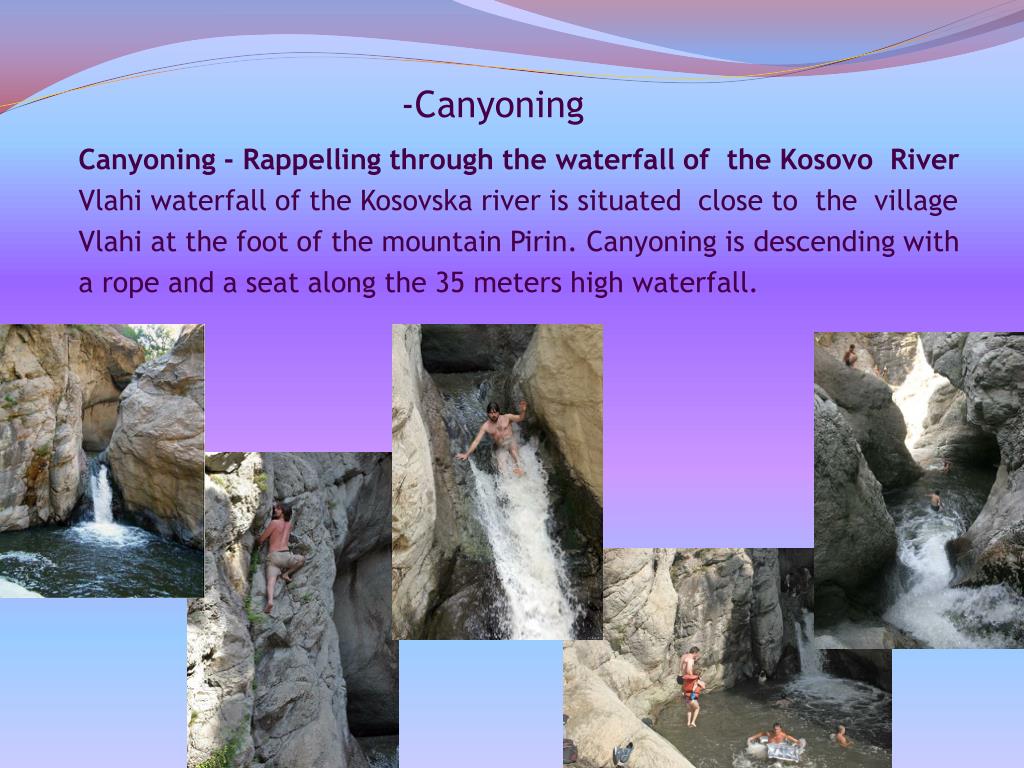 -Canyoning

Canyoning - Rappelling through the waterfall of the Kosovo River
Vlahi waterfall of the Kosovska river is situated close to the village Vlahi at the foot of the mountain Pirin. Canyoning is descending with a rope and a seat along the 35 meters high waterfall.